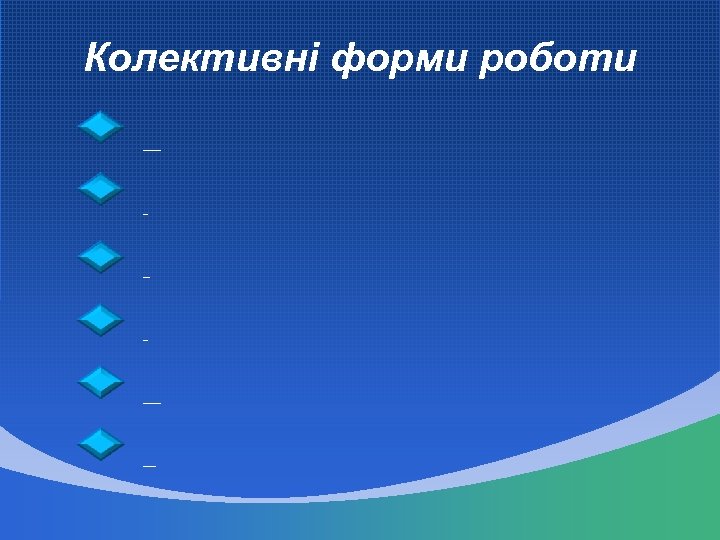 Колективні форми роботи